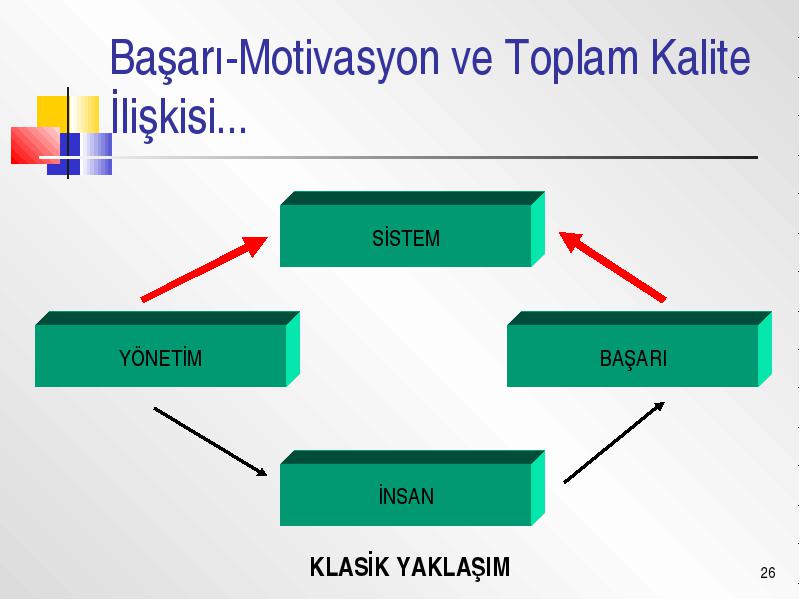 Başarı-Motivasyon ve Toplam Kalite İlişkisi...

SİSTEM

YÖNETİM

BAŞARI

İNSAN

KLASİK YAKLAŞIM

26